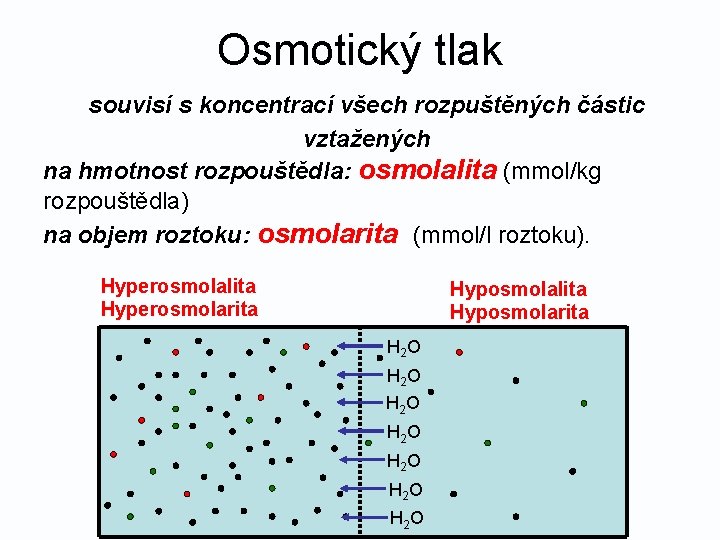 Osmotický tlak

souvisí s koncentrací všech rozpuštěných částic vztažených

na hmotnost rozpouštědla: osmolalita (mmol/kg rozpouštědla)

na objem roztoku: osmolarita (mmol/l roztoku).

Hyperosmolalita
Hyperosmolarita

Hyposmolalita
Hyposmolarita

$H_2O$
$H_2O$
$H_2O$
$H_2O$
$H_2O$
$H_2O$
$H_2O$